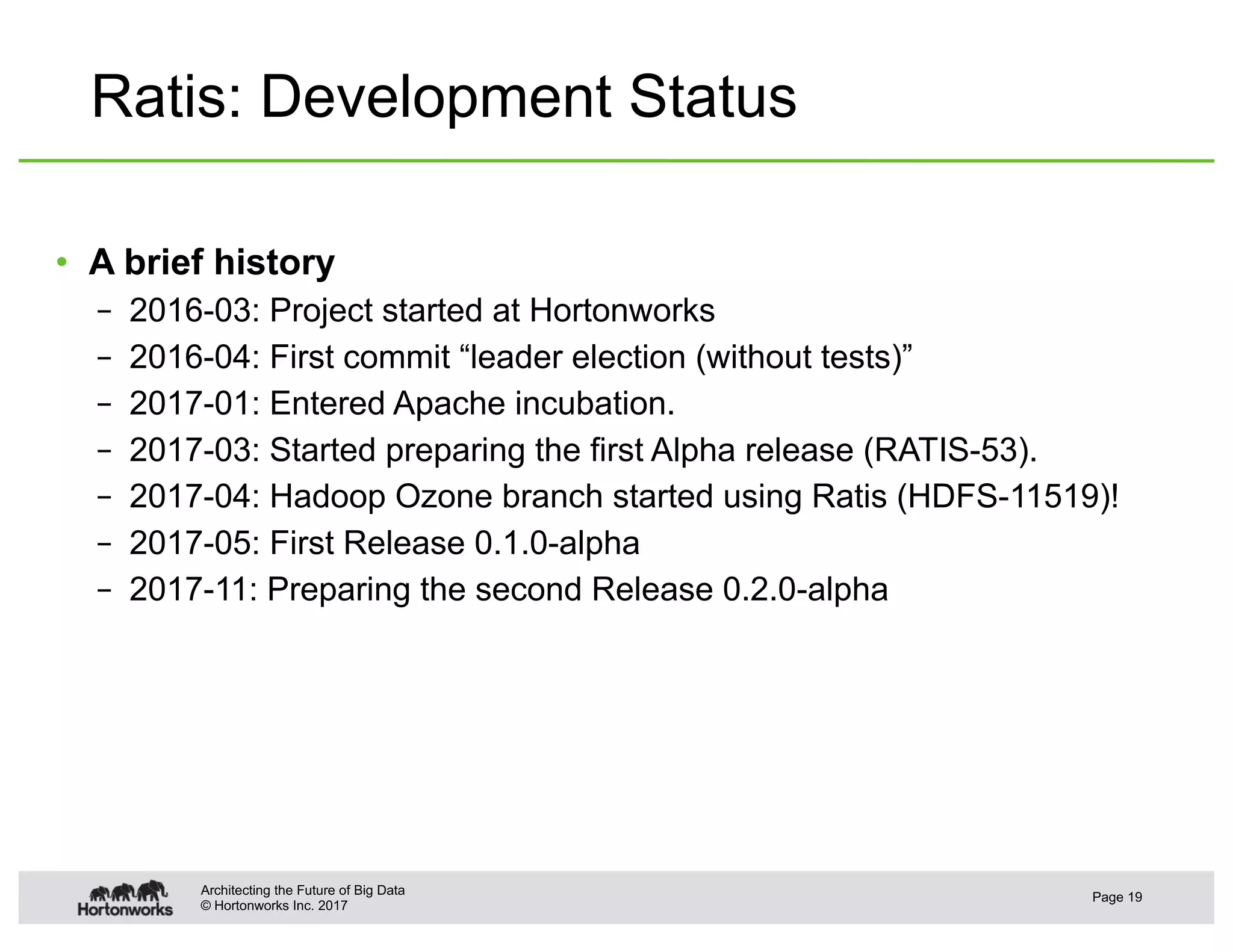 Ratis: Development Status

• A brief history
– 2016-03: Project started at Hortonworks
– 2016-04: First commit “leader election (without tests)”
– 2017-01: Entered Apache incubation.
– 2017-03: Started preparing the first Alpha release (RATIS-53).
– 2017-04: Hadoop Ozone branch started using Ratis (HDFS-11519)!
– 2017-05: First Release 0.1.0-alpha
– 2017-11: Preparing the second Release 0.2.0-alpha

Hortonworks
Architecting the Future of Big Data
© Hortonworks Inc. 2017
Page 19